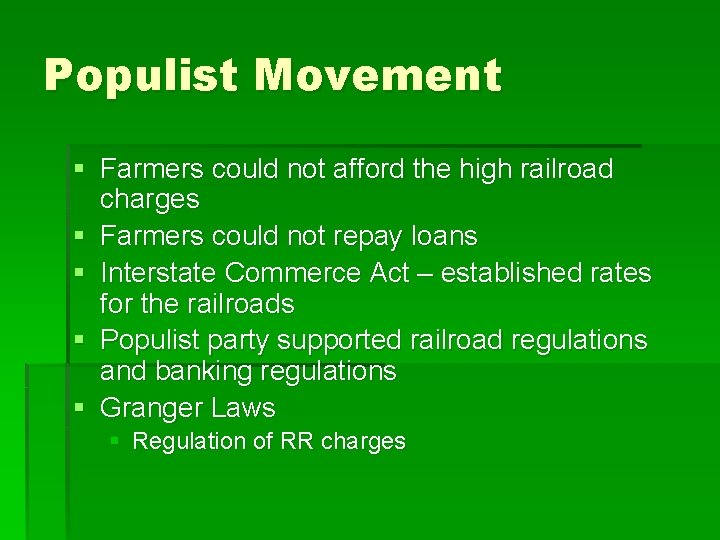 Populist Movement

▪ Farmers could not afford the high railroad charges
▪ Farmers could not repay loans
▪ Interstate Commerce Act – established rates for the railroads
▪ Populist party supported railroad regulations and banking regulations
▪ Granger Laws
  ▪ Regulation of RR charges